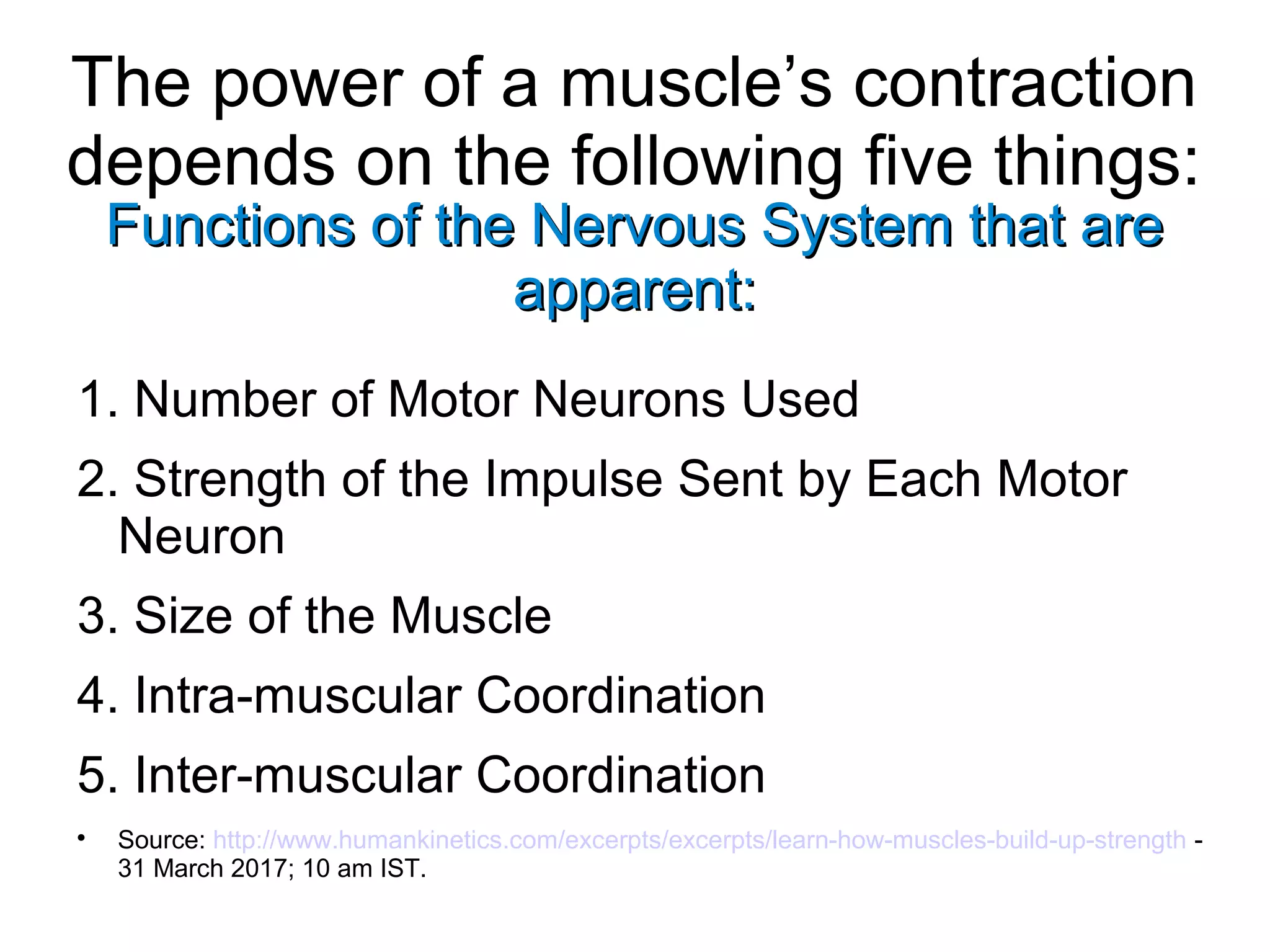 The power of a muscle’s contraction depends on the following five things:

Functions of the Nervous System that are apparent:

1. Number of Motor Neurons Used

2. Strength of the Impulse Sent by Each Motor Neuron

3. Size of the Muscle

4. Intra-muscular Coordination

5. Inter-muscular Coordination

• Source: http://www.humankinetics.com/excerpts/excerpts/learn-how-muscles-build-up-strength - 31 March 2017; 10 am IST.